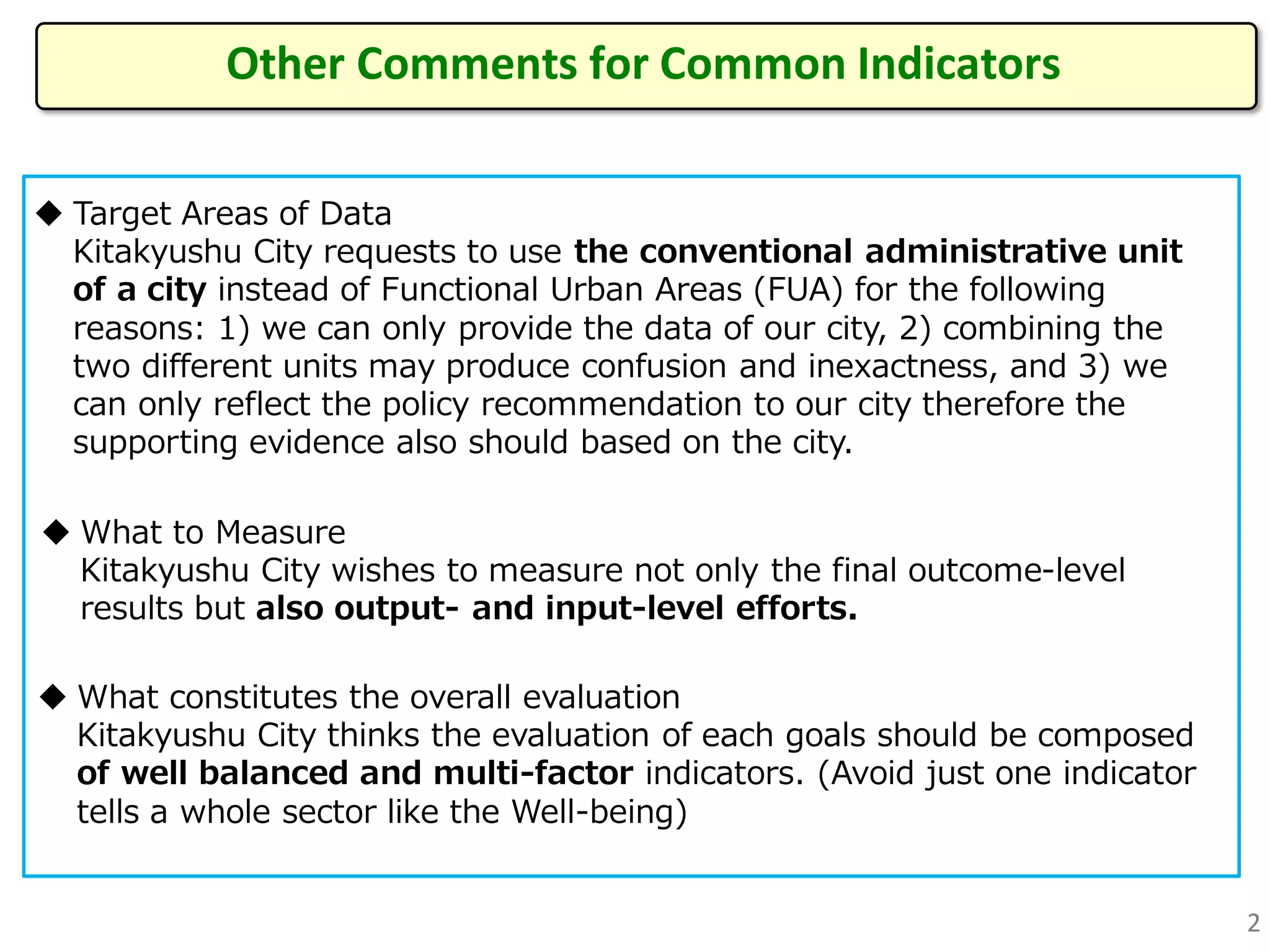 Other Comments for Common Indicators

◆ Target Areas of Data
Kitakyushu City requests to use the conventional administrative unit of a city instead of Functional Urban Areas (FUA) for the following reasons: 1) we can only provide the data of our city, 2) combining the two different units may produce confusion and inexactness, and 3) we can only reflect the policy recommendation to our city therefore the supporting evidence also should based on the city.

◆ What to Measure
Kitakyushu City wishes to measure not only the final outcome-level results but also output- and input-level efforts.

◆ What constitutes the overall evaluation
Kitakyushu City thinks the evaluation of each goals should be composed of well balanced and multi-factor indicators. (Avoid just one indicator tells a whole sector like the Well-being)

2